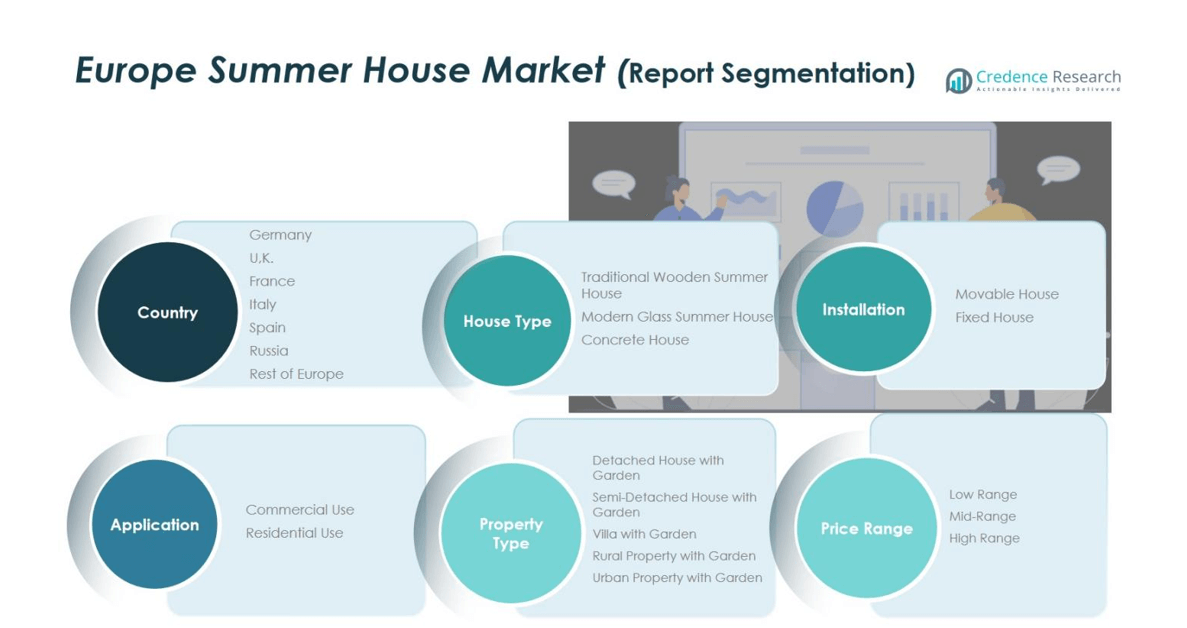 Europe Summer House Market (Report Segmentation)

Credence Research
Actionable Insights Delivered

Country
Germany
U.K.
France
Italy
Spain
Russia
Rest of Europe

House Type
Traditional Wooden Summer House
Modern Glass Summer House
Concrete House

Installation
Movable House
Fixed House

Application
Commercial Use
Residential Use

Property Type
Detached House with Garden
Semi-Detached House with Garden
Villa with Garden
Rural Property with Garden
Urban Property with Garden

Price Range
Low Range
Mid-Range
High Range